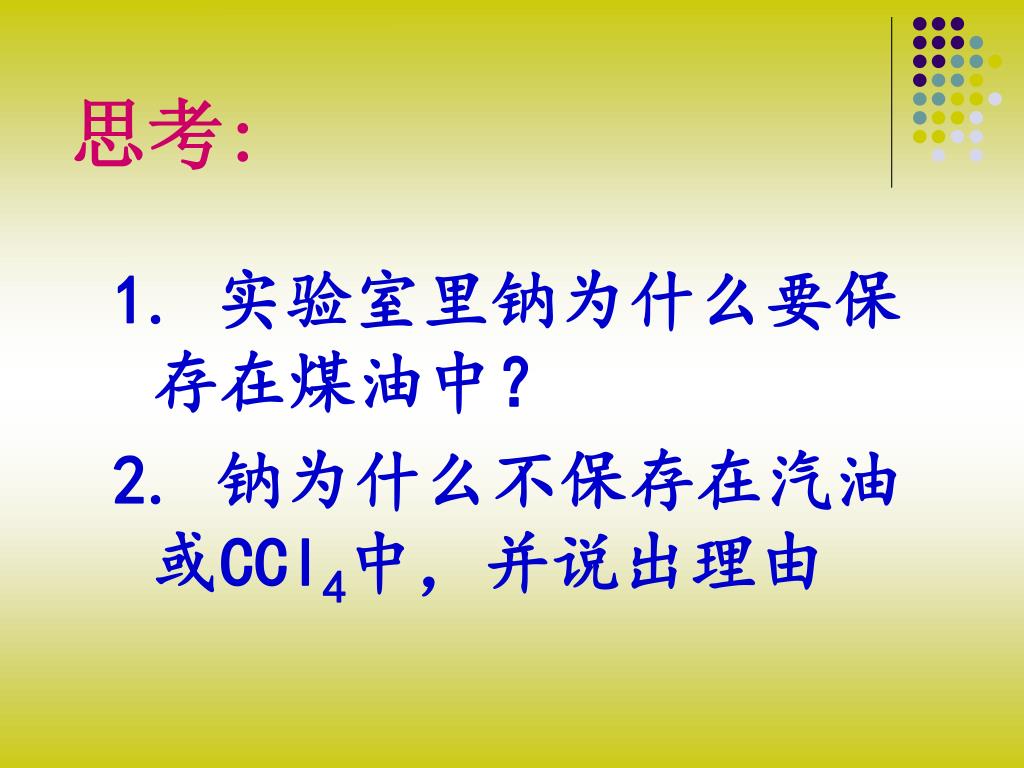 思考:

1. 实验室里钠为什么要保存在煤油中?

2. 钠为什么不保存在汽油或$CCl_4$中，并说出理由